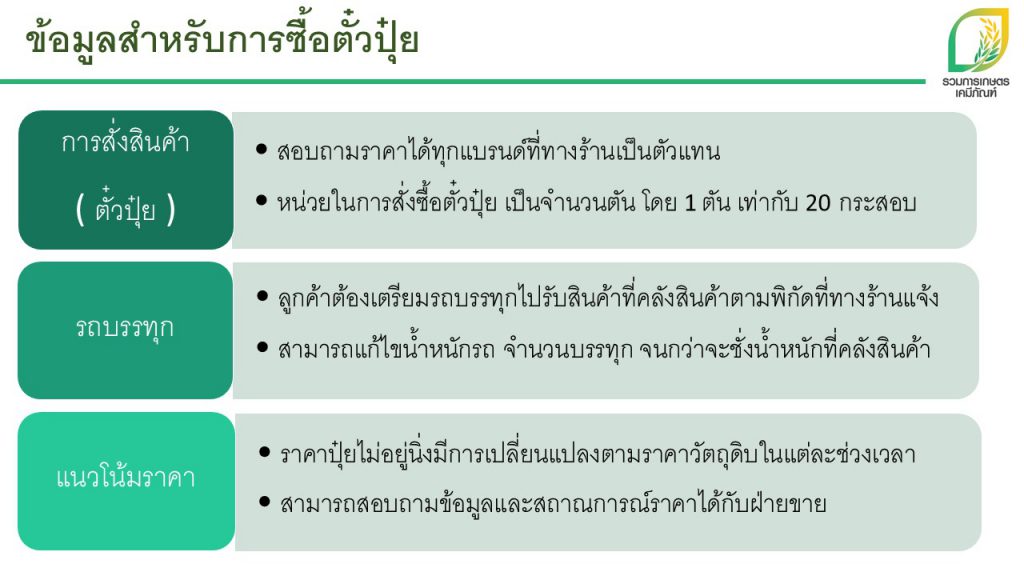 ข้อมูลสำหรับการซื้อตั๋วปุ๋ย

รวมการเกษตร เคมีภัณฑ์

การสั่งสินค้า ( ตั๋วปุ๋ย )

• สอบถามราคาได้ทุกแบรนด์ที่ทางร้านเป็นตัวแทน
• หน่วยในการสั่งซื้อตั๋วปุ๋ย เป็นจำนวนตัน โดย 1 ตัน เท่ากับ 20 กระสอบ

รถบรรทุก

• ลูกค้าต้องเตรียมรถบรรทุกไปรับสินค้าที่คลังสินค้าตามพิกัดที่ทางร้านแจ้ง
• สามารถแก้ไขน้ำหนักรถ จำนวนบรรทุก จนกว่าจะชั่งน้ำหนักที่คลังสินค้า

แนวโน้มราคา

• ราคาปุ๋ยไม่อยู่นิ่งมีการเปลี่ยนแปลงตามราคาวัตถุดิบในแต่ละช่วงเวลา
• สามารถสอบถามข้อมูลและสถาณการณ์ราคาได้กับฝ่ายขาย